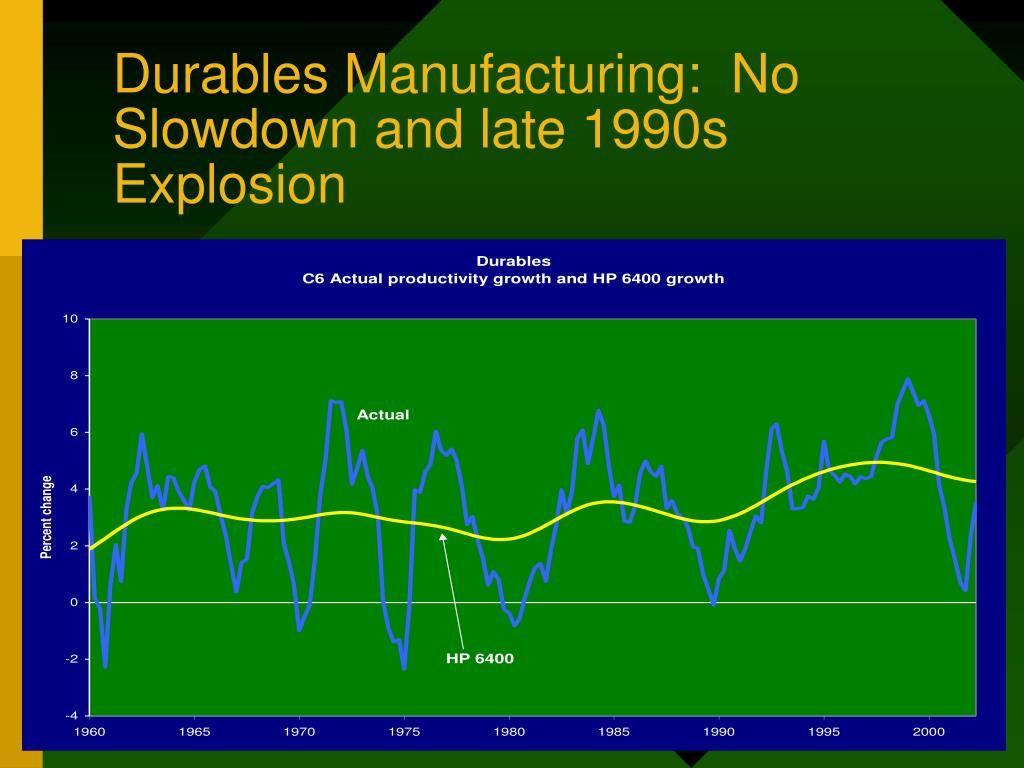 Durables Manufacturing: No Slowdown and late 1990s Explosion

Durables
C6 Actual productivity growth and HP 6400 growth

Percent change

10
8
6
4
2
0
-2
-4

Actual

HP 6400

1960 1965 1970 1975 1980 1985 1990 1995 2000